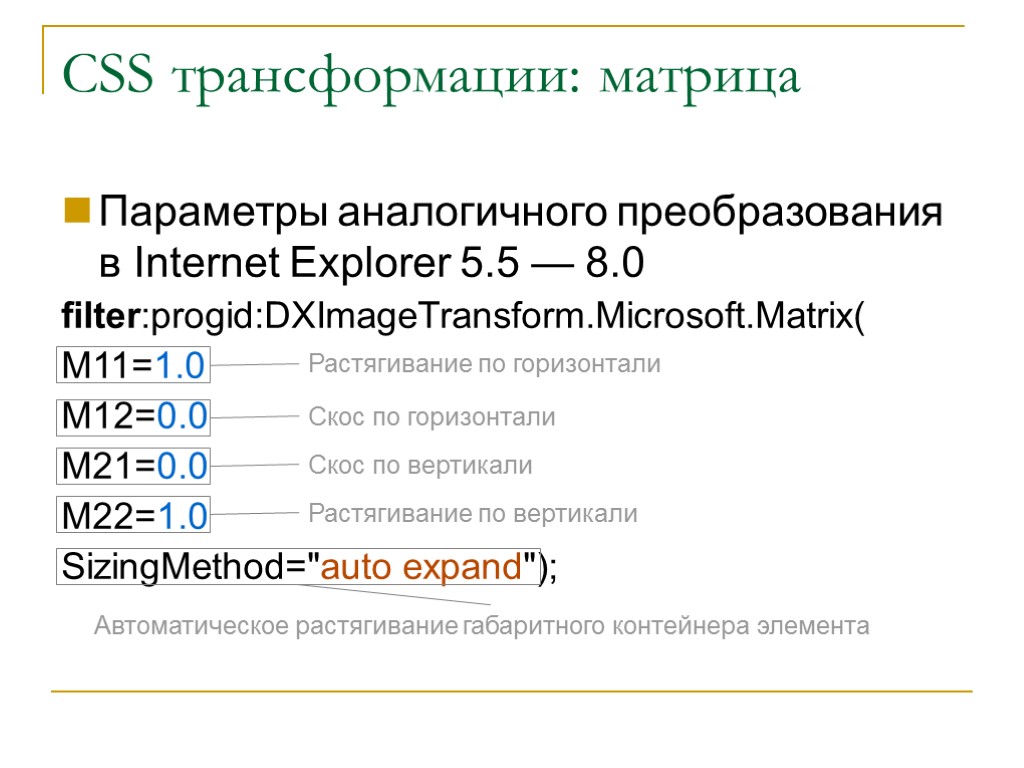 CSS трансформации: матрица

Параметры аналогичного преобразования в Internet Explorer 5.5 — 8.0

filter:progid:DXImageTransform.Microsoft.Matrix(

M11=1.0 Растягивание по горизонтали

M12=0.0 Скос по горизонтали

M21=0.0 Скос по вертикали

M22=1.0 Растягивание по вертикали

SizingMethod="auto expand");

Автоматическое растягивание габаритного контейнера элемента